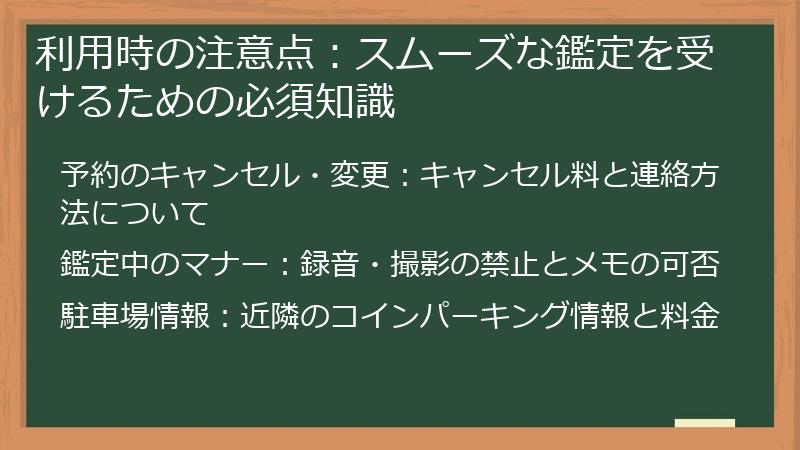 利用時の注意点：スムーズな鑑定を受けるための必須知識

予約のキャンセル・変更：キャンセル料と連絡方法について

鑑定中のマナー：録音・撮影の禁止とメモの可否

駐車場情報：近隣のコインパーキング情報と料金